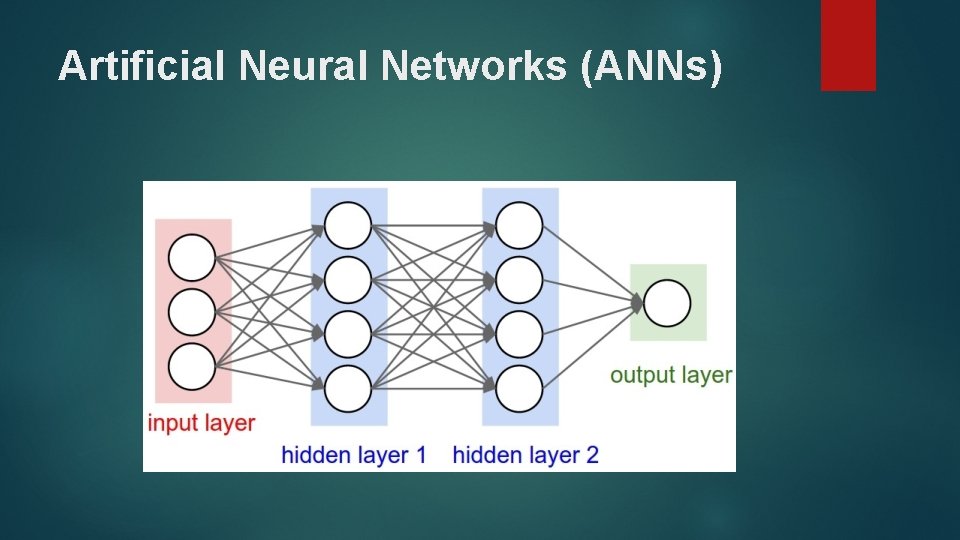 Artificial Neural Networks (ANNs)

input layer

hidden layer 1

hidden layer 2

output layer